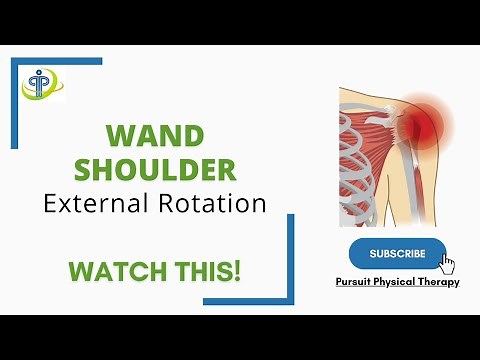 WAND
SHOULDER
External Rotation

WATCH THIS!

SUBSCRIBE

Pursuit Physical Therapy